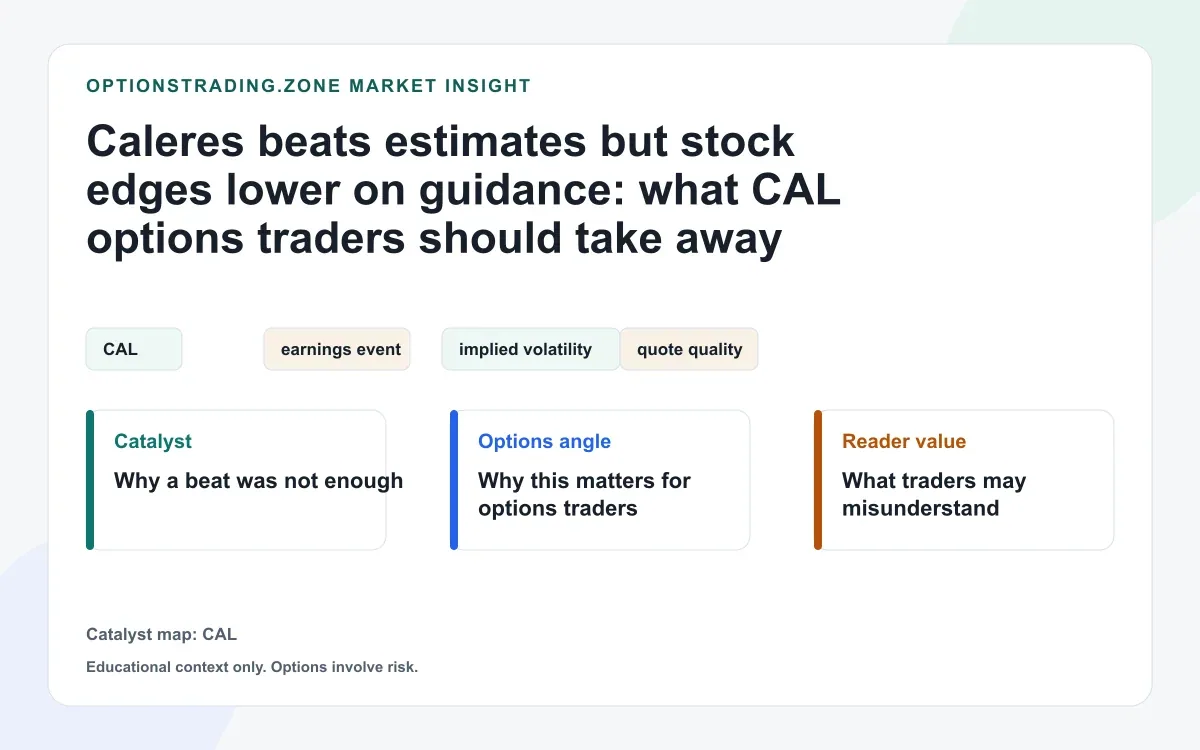 OPTIONSTRADING.ZONE MARKET INSIGHT

Caleres beats estimates but stock edges lower on guidance: what CAL options traders should take away

CAL

earnings event

implied volatility

quote quality

Catalyst
Why a beat was not enough

Options angle
Why this matters for options traders

Reader value
What traders may misunderstand

Catalyst map: CAL

Educational context only. Options involve risk.